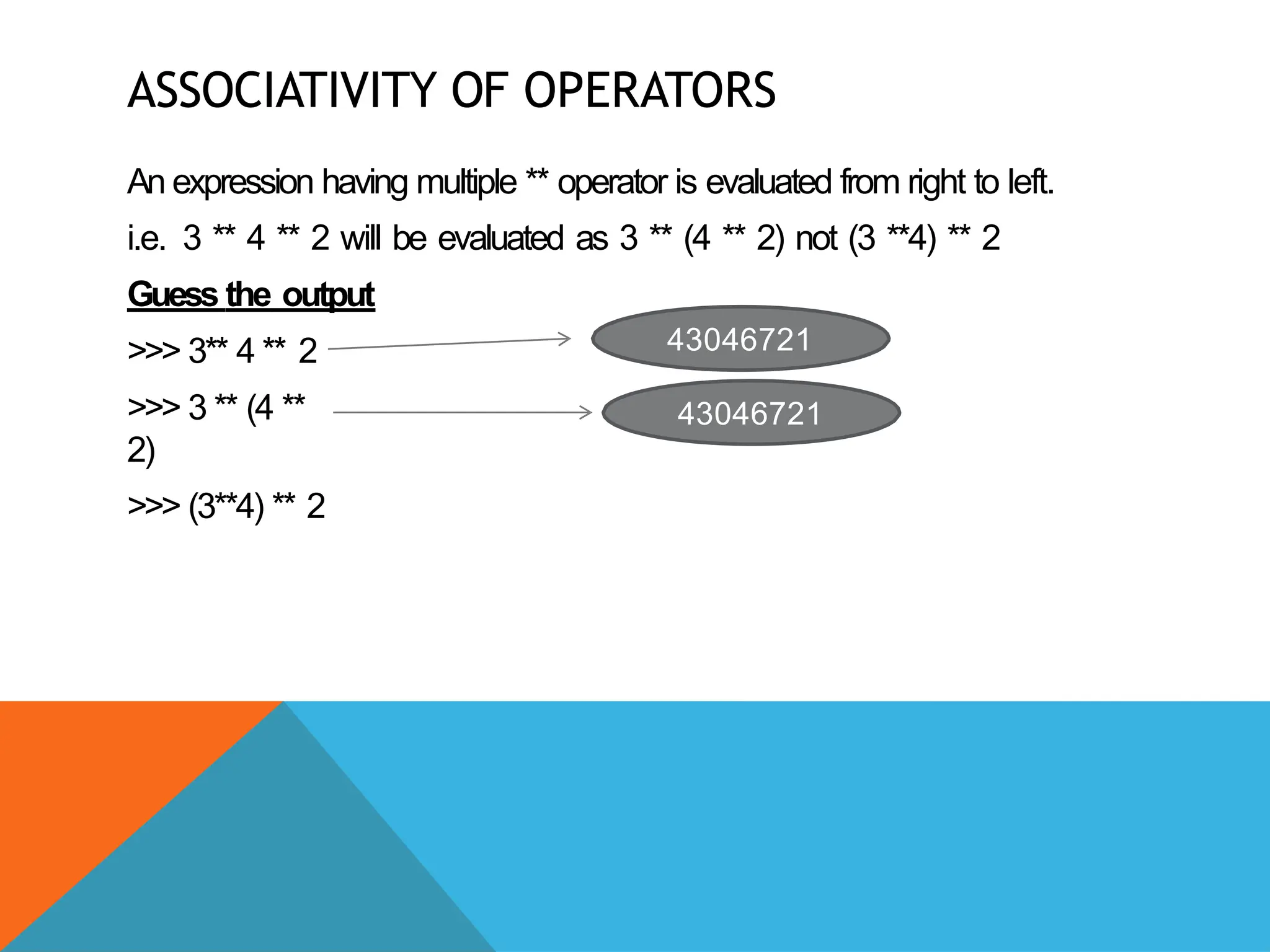 ASSOCIATIVITY OF OPERATORS

An expression having multiple ** operator is evaluated from right to left.

i.e. 3 ** 4 ** 2 will be evaluated as 3 ** (4 ** 2) not (3 **4) ** 2

Guess the output

>>> 3** 4 ** 2

43046721

>>> 3 ** (4 ** 2)

43046721

>>> (3**4) ** 2